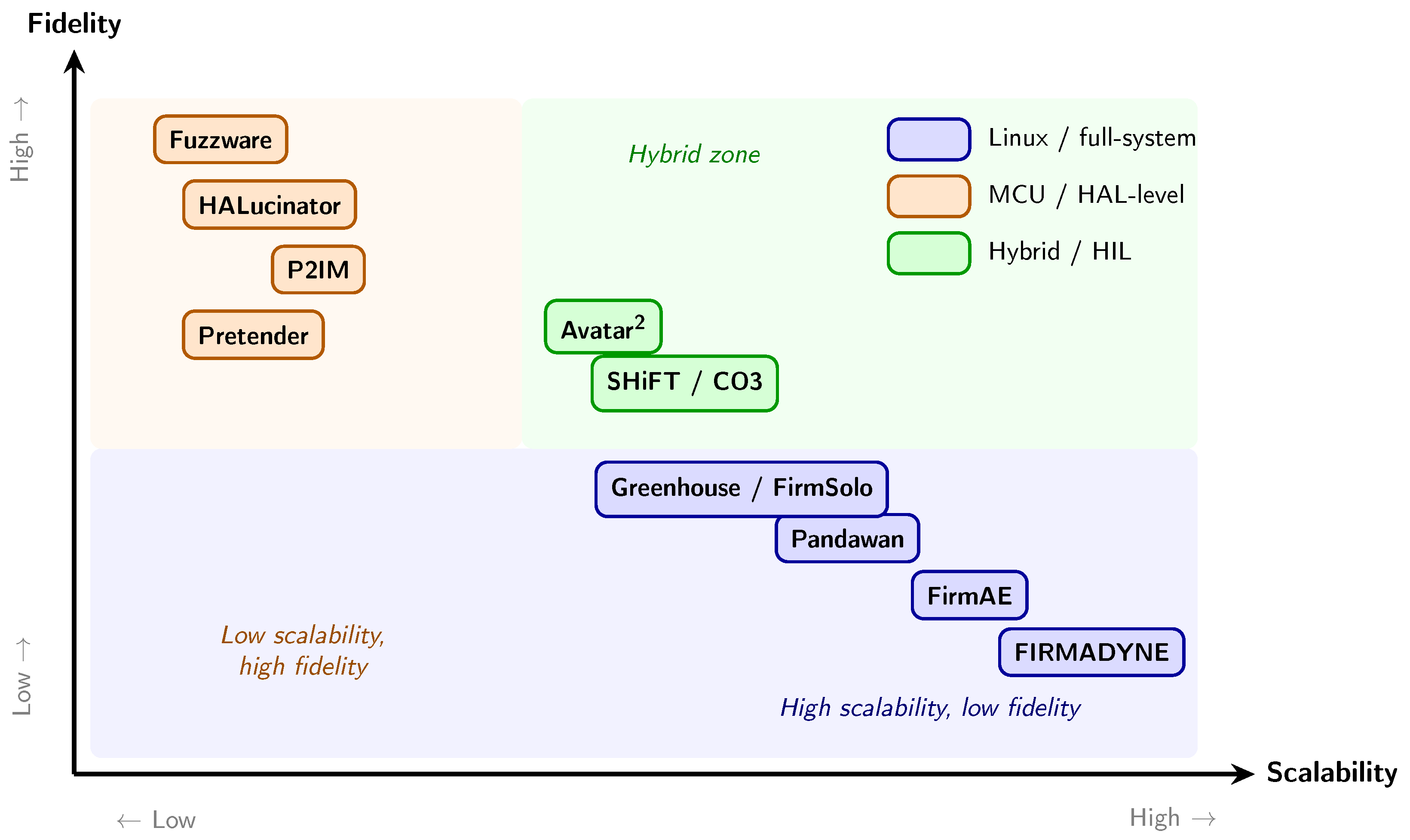 Fidelity

High →

Low →

Fuzzware

HALucinator

P2IM

Pretender

Hybrid zone

Linux / full-system

MCU / HAL-level

Hybrid / HIL

Avatar$^2$

SHiFT / CO3

Greenhouse / FirmSolo

Pandawan

FirmAE

FIRMADYNE

Low scalability, high fidelity

High scalability, low fidelity

Scalability

← Low

High →